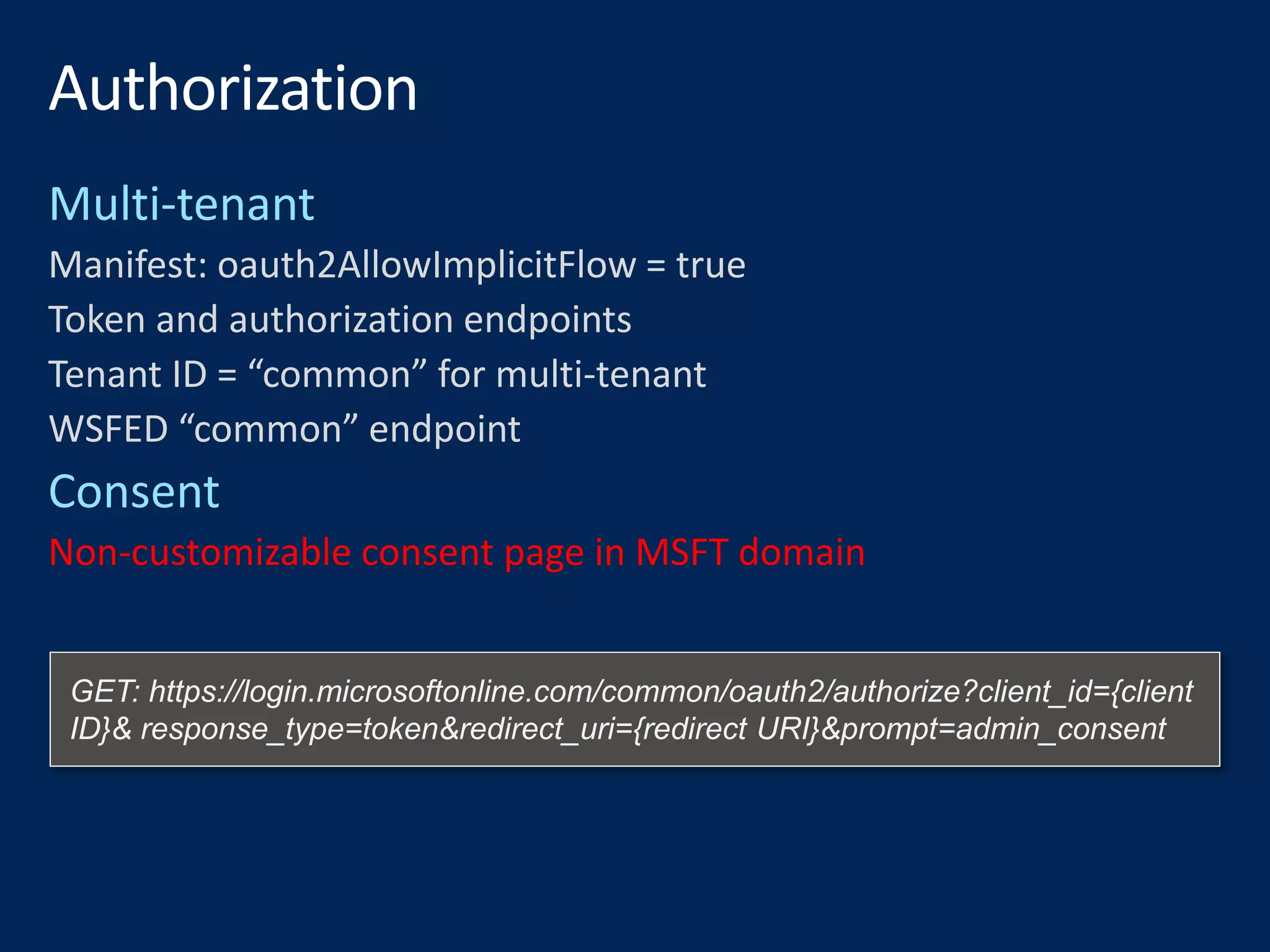 Authorization

Multi-tenant

Manifest: oauth2AllowImplicitFlow = true

Token and authorization endpoints

Tenant ID = “common” for multi-tenant

WSFED “common” endpoint

Consent

Non-customizable consent page in MSFT domain

GET: https://login.microsoftonline.com/common/oauth2/authorize?client_id={client ID}& response_type=token&redirect_uri={redirect URI}&prompt=admin_consent